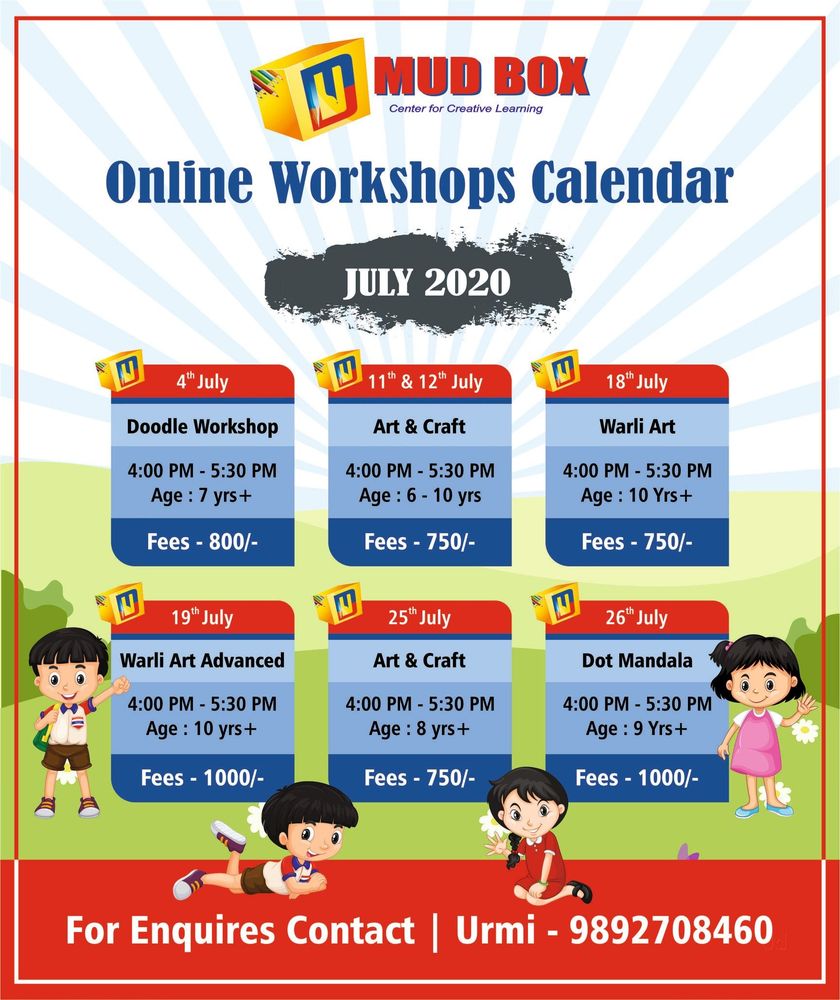 MUD BOX
Center for Creative Learning

Online Workshops Calendar

JULY 2020

$4^{th}$ July
Doodle Workshop
4:00 PM - 5:30 PM
Age : 7 yrs+
Fees - 800/-

$11^{th}$ & $12^{th}$ July
Art & Craft
4:00 PM - 5:30 PM
Age : 6 - 10 yrs
Fees - 750/-

$18^{th}$ July
Warli Art
4:00 PM - 5:30 PM
Age : 10 Yrs+
Fees - 750/-

$19^{th}$ July
Warli Art Advanced
4:00 PM - 5:30 PM
Age : 10 yrs+
Fees - 1000/-

$25^{th}$ July
Art & Craft
4:00 PM - 5:30 PM
Age : 8 yrs+
Fees - 750/-

$26^{th}$ July
Dot Mandala
4:00 PM - 5:30 PM
Age : 9 Yrs+
Fees - 1000/-

For Enquires Contact | Urmi - 9892708460